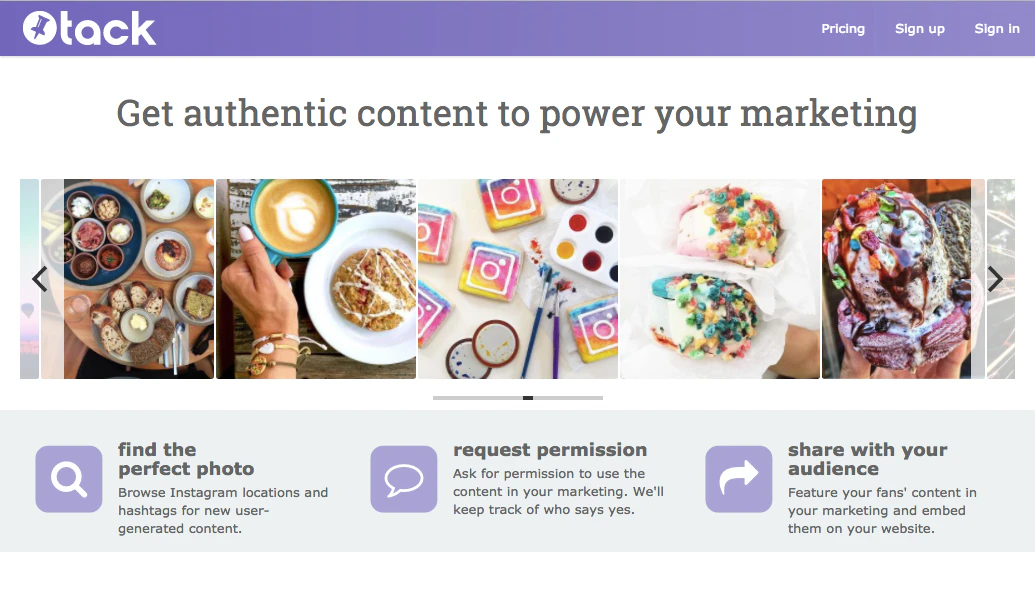 tack

Pricing Sign up Sign in

Get authentic content to power your marketing

find the perfect photo
Browse Instagram locations and hashtags for new user-generated content.

request permission
Ask for permission to use the content in your marketing. We'll keep track of who says yes.

share with your audience
Feature your fans' content in your marketing and embed them on your website.